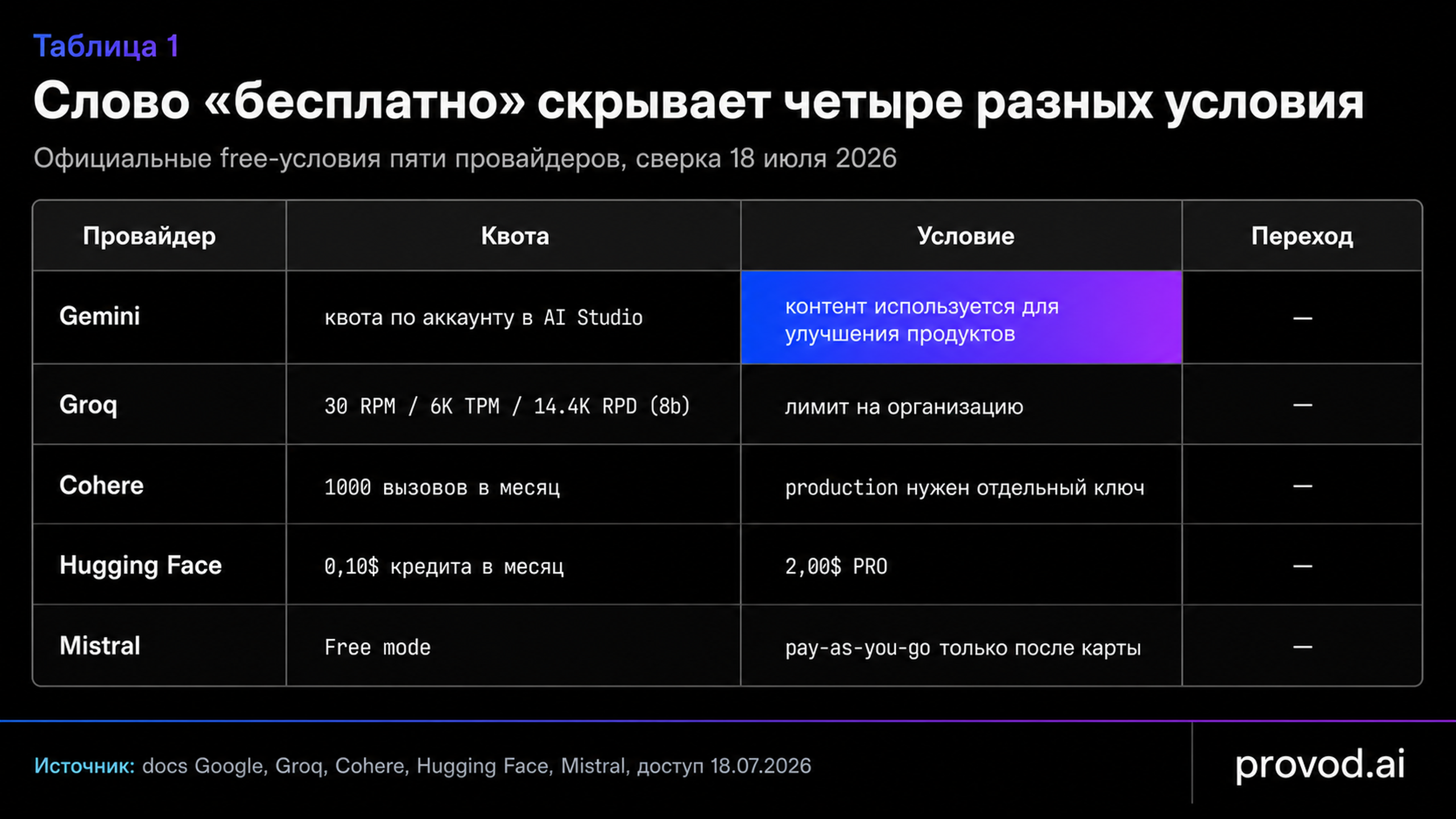 Таблица 1

Слово «бесплатно» скрывает четыре разных условия

Официальные free-условия пяти провайдеров, сверка 18 июля 2026

| Провайдер | Квота | Условие | Переход |
|---|---|---|---|
| Gemini | квота по аккаунту в AI Studio | контент используется для улучшения продуктов | — |
| Groq | 30 RPM / 6K TPM / 14.4K RPD (8b) | лимит на организацию | — |
| Cohere | 1000 вызовов в месяц | production нужен отдельный ключ | — |
| Hugging Face | 0,10$ кредита в месяц | 2,00$ PRO | — |
| Mistral | Free mode | pay-as-you-go только после карты | — |

Источник: docs Google, Groq, Cohere, Hugging Face, Mistral, доступ 18.07.2026

provod.ai